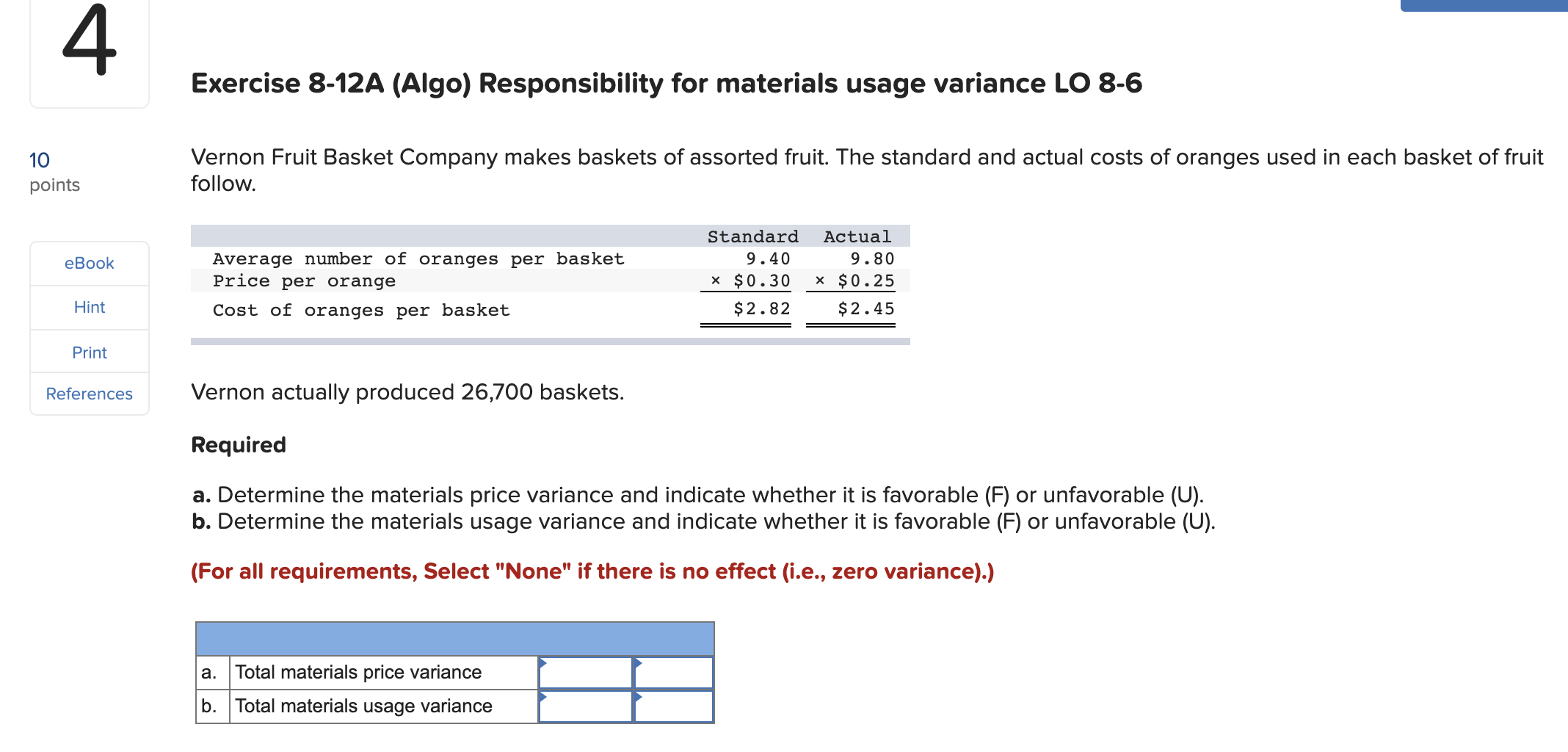 4

Exercise 8-12A (Algo) Responsibility for materials usage variance LO 8-6

10
points

eBook

Hint

Print

References

Vernon Fruit Basket Company makes baskets of assorted fruit. The standard and actual costs of oranges used in each basket of fruit follow.

| | Standard | Actual |
|---|---|---|
| Average number of oranges per basket | 9.40 | 9.80 |
| Price per orange | × \$0.30 | × \$0.25 |
| Cost of oranges per basket | \$2.82 | \$2.45 |

Vernon actually produced 26,700 baskets.

Required

a. Determine the materials price variance and indicate whether it is favorable (F) or unfavorable (U).
b. Determine the materials usage variance and indicate whether it is favorable (F) or unfavorable (U).

(For all requirements, Select "None" if there is no effect (i.e., zero variance).)

| | | | |
|---|---|---|---|
| a. | Total materials price variance | | |
| b. | Total materials usage variance | | |